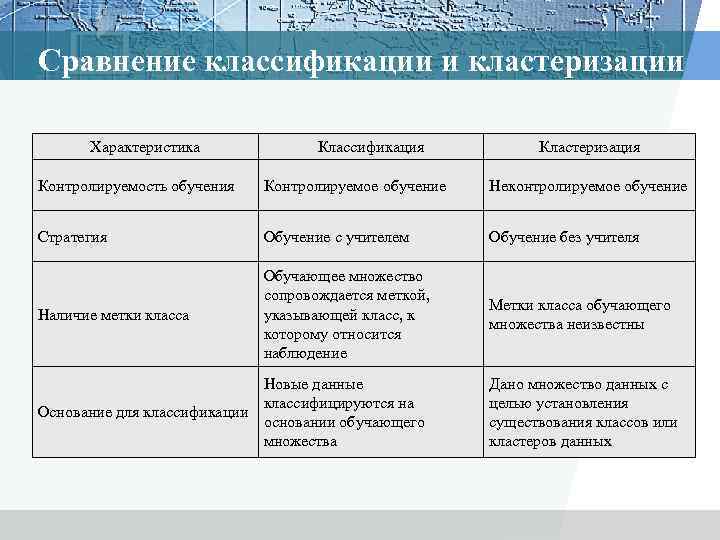 Сравнение классификации и кластеризации

| Характеристика | Классификация | Кластеризация |
|---|---|---|
| Контролируемость обучения | Контролируемое обучение | Неконтролируемое обучение |
| Стратегия | Обучение с учителем | Обучение без учителя |
| Наличие метки класса | Обучающее множество сопровождается меткой, указывающей класс, к которому относится наблюдение | Метки класса обучающего множества неизвестны |
| Основание для классификации | Новые данные классифицируются на основании обучающего множества | Дано множество данных с целью установления существования классов или кластеров данных |